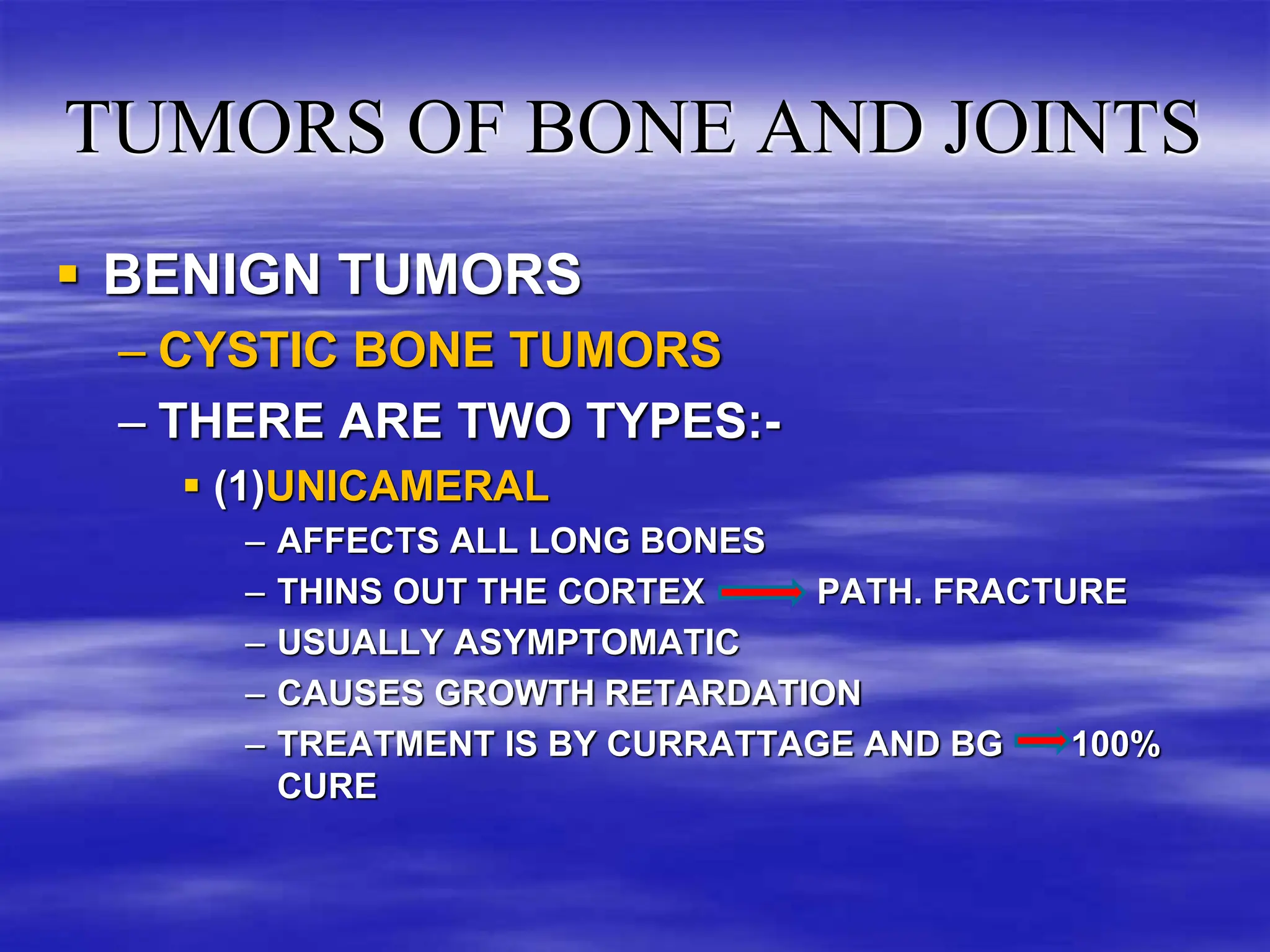 TUMORS OF BONE AND JOINTS

▪ BENIGN TUMORS
– CYSTIC BONE TUMORS
– THERE ARE TWO TYPES:-
▪ (1)UNICAMERAL
– AFFECTS ALL LONG BONES
– THINS OUT THE CORTEX → PATH. FRACTURE
– USUALLY ASYMPTOMATIC
– CAUSES GROWTH RETARDATION
– TREATMENT IS BY CURRATTAGE AND BG → 100% CURE